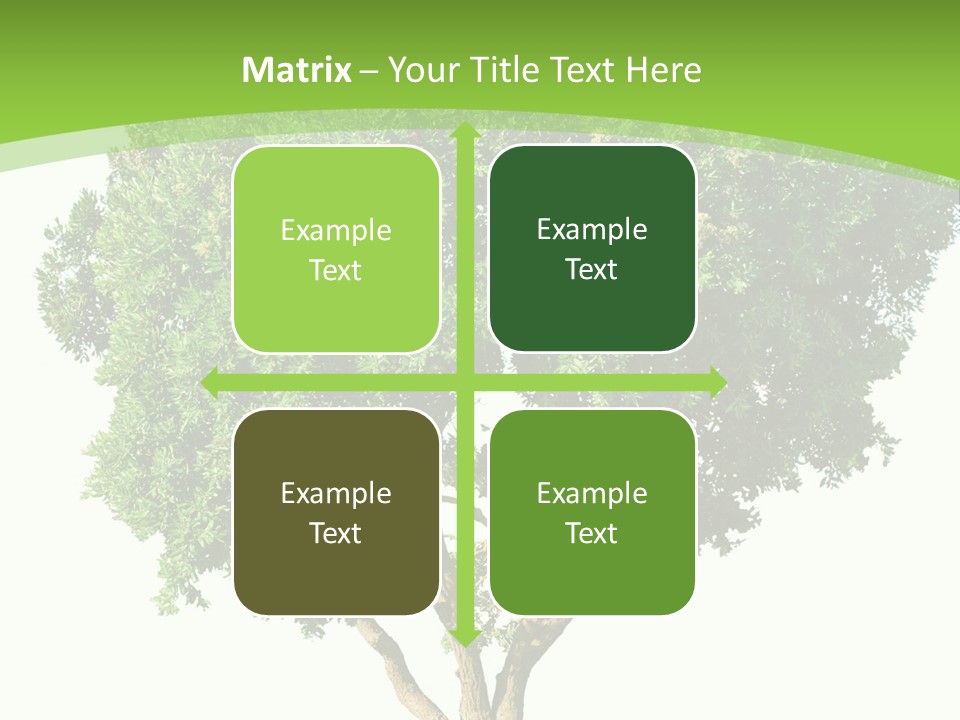 Matrix – Your Title Text Here

Example Text

Example Text

Example Text

Example Text